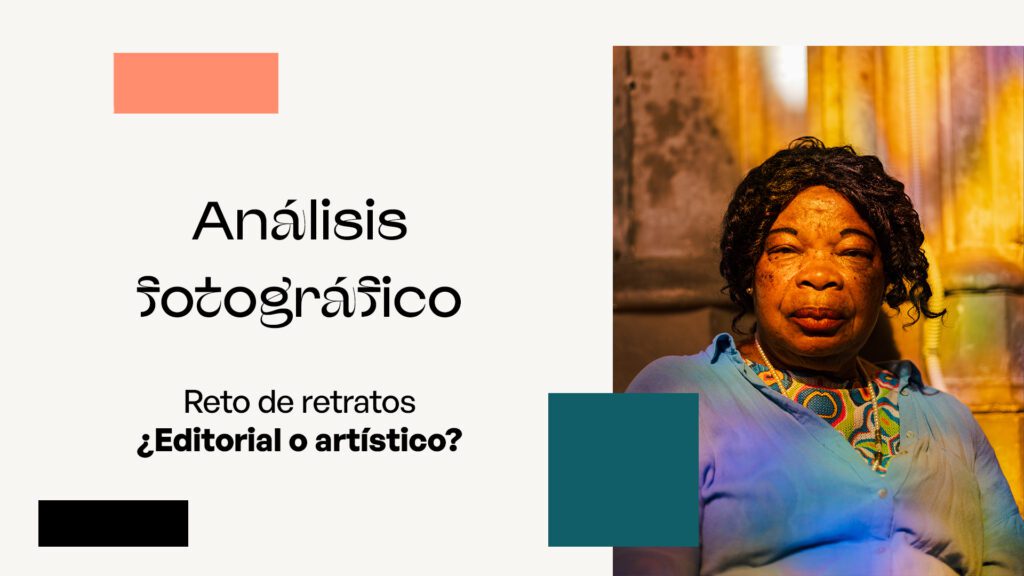 Análisis fotográfico

Reto de retratos
¿Editorial o artístico?